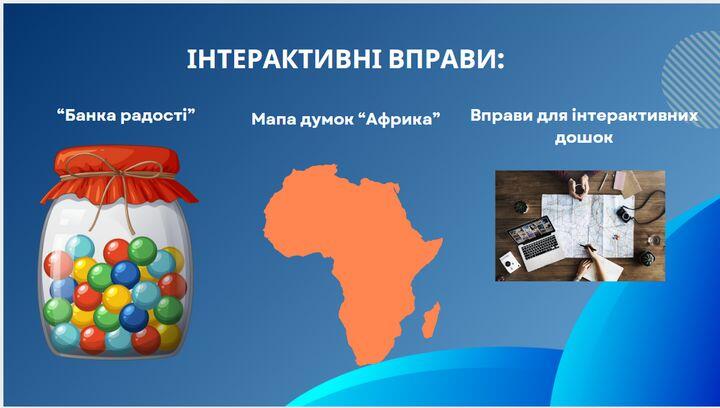 ІНТЕРАКТИВНІ ВПРАВИ:

“Банка радості”

Мапа думок “Африка”

Вправи для інтерактивних дошок